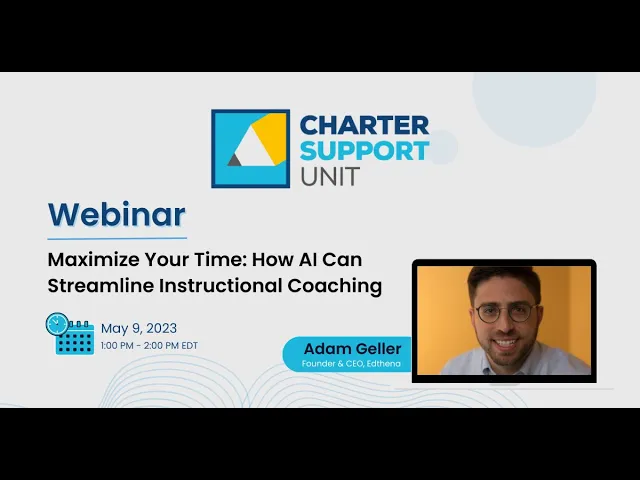 CHARTER SUPPORT UNIT

Webinar

Maximize Your Time: How AI Can Streamline Instructional Coaching

May 9, 2023
1:00 PM - 2:00 PM EDT

Adam Geller
Founder & CEO, Edthena